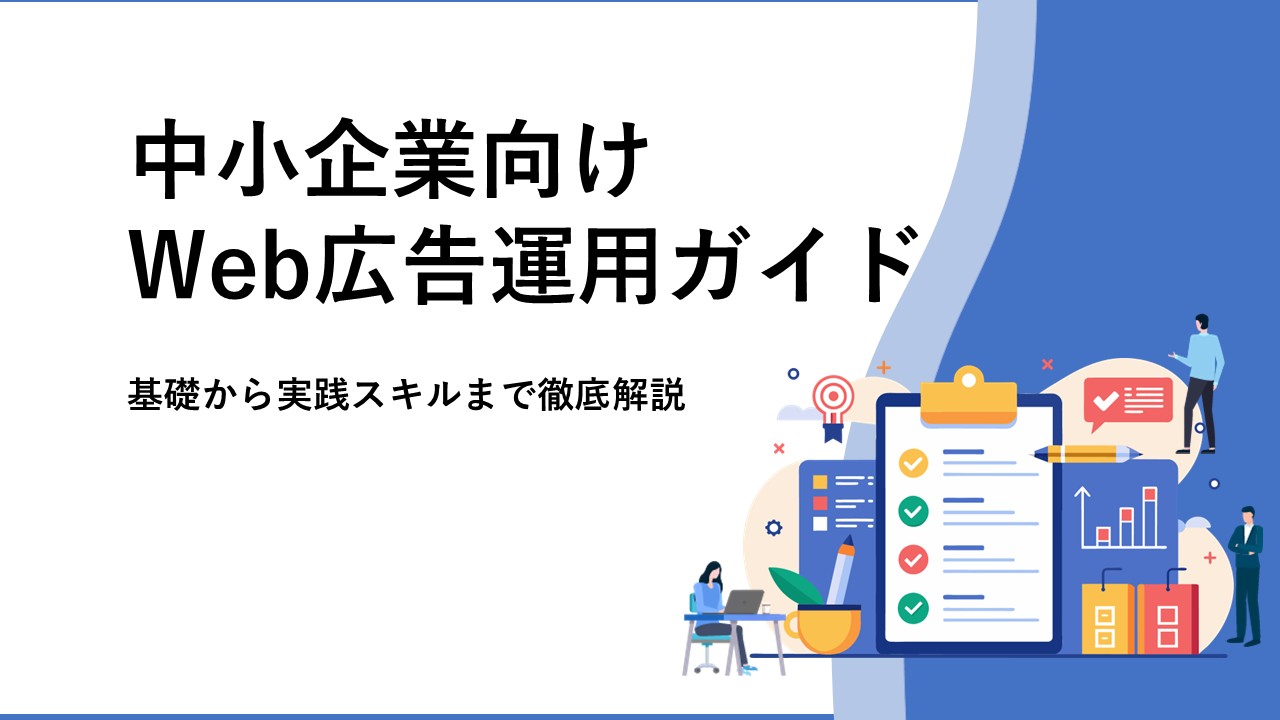 中小企業向け
Web広告運用ガイド

基礎から実践スキルまで徹底解説